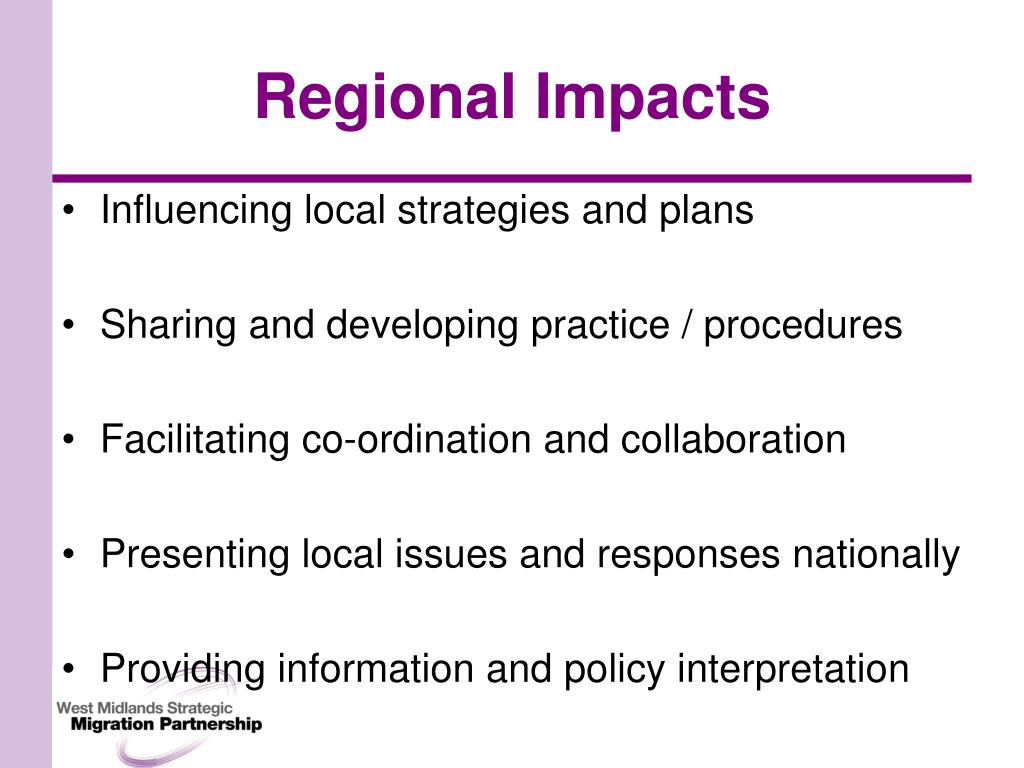 Regional Impacts

• Influencing local strategies and plans

• Sharing and developing practice / procedures

• Facilitating co-ordination and collaboration

• Presenting local issues and responses nationally

• Providing information and policy interpretation

West Midlands Strategic
Migration Partnership